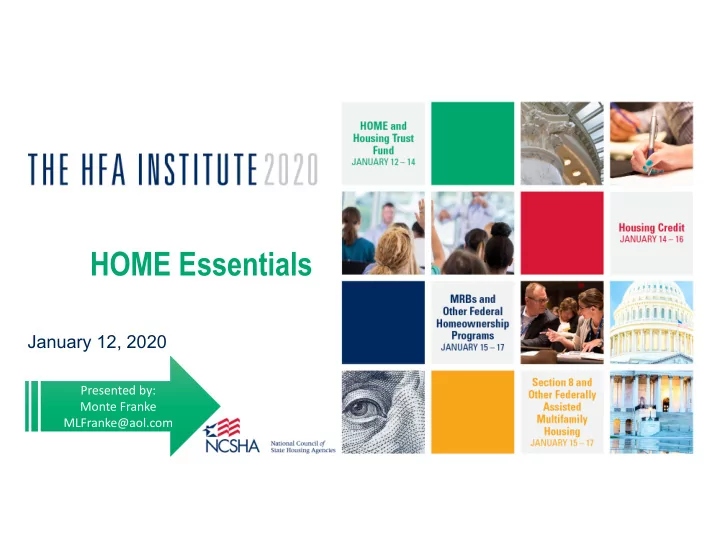 THE HFA INSTITUTE 2020

HOME Essentials

January 12, 2020

Presented by:
Monte Franke
MLFranke@aol.com

NCSHA National Council of State Housing Agencies

HOME and Housing Trust Fund
JANUARY 12 – 14

Housing Credit
JANUARY 14 – 16

MRBs and Other Federal Homeownership Programs
JANUARY 15 – 17

Section 8 and Other Federally Assisted Multifamily Housing
JANUARY 15 – 17